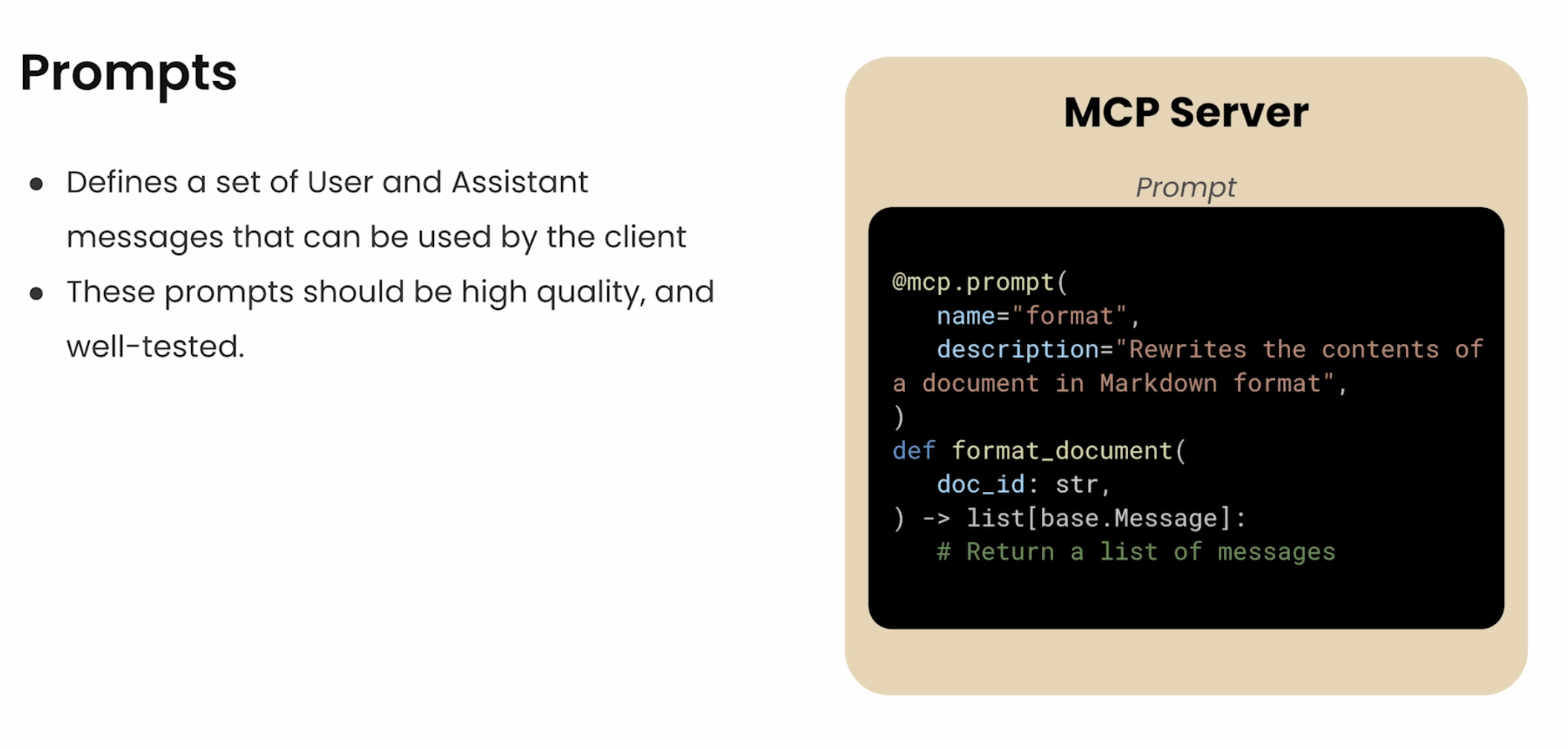 Prompts

- Defines a set of User and Assistant messages that can be used by the client
- These prompts should be high quality, and well-tested.

MCP Server

Prompt

@mcp.prompt(
    name="format",
    description="Rewrites the contents of a document in Markdown format",
)
def format_document(
    doc_id: str,
) -> list[base.Message]:
    # Return a list of messages